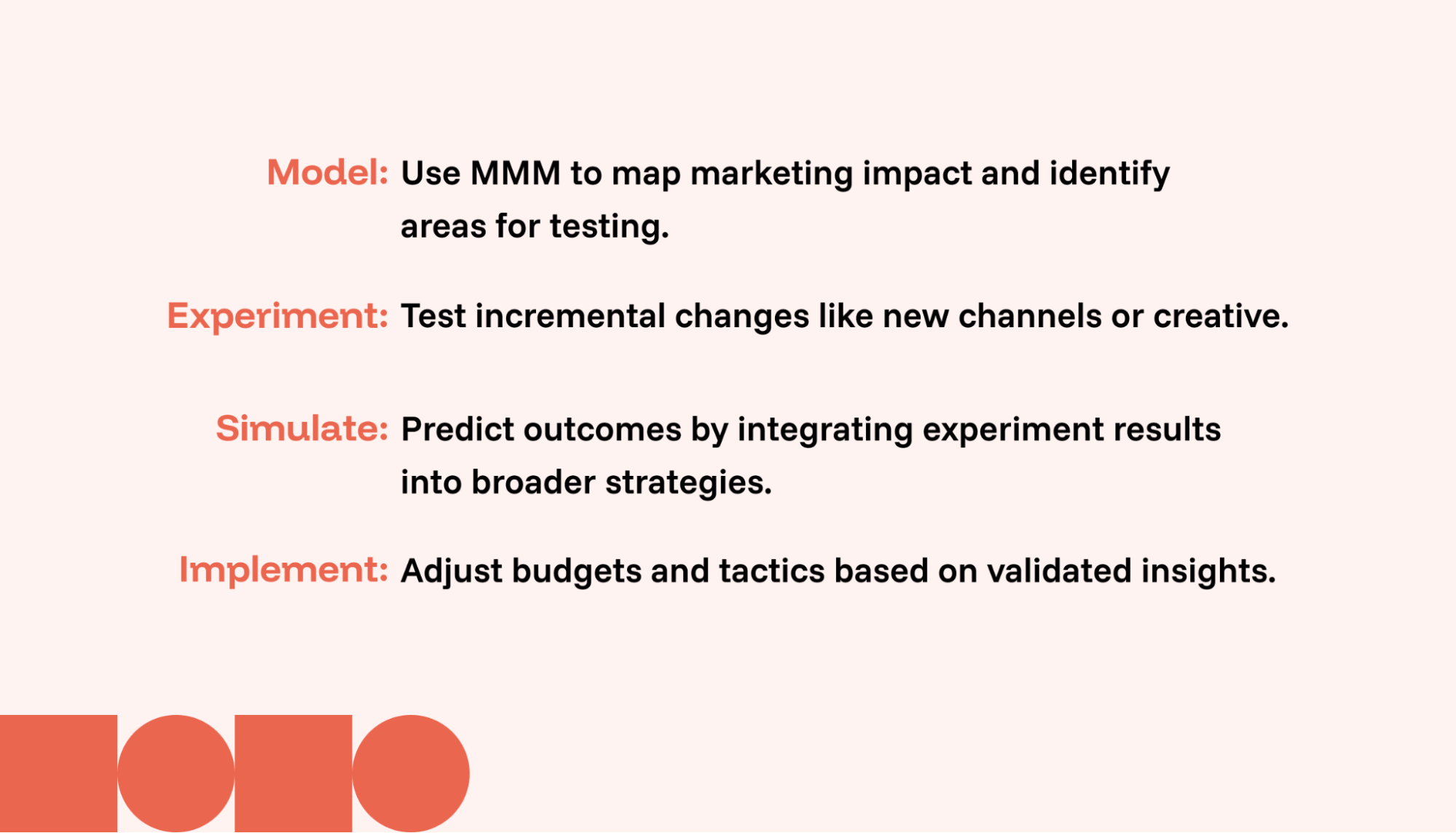 Model: Use MMM to map marketing impact and identify areas for testing.

Experiment: Test incremental changes like new channels or creative.

Simulate: Predict outcomes by integrating experiment results into broader strategies.

Implement: Adjust budgets and tactics based on validated insights.